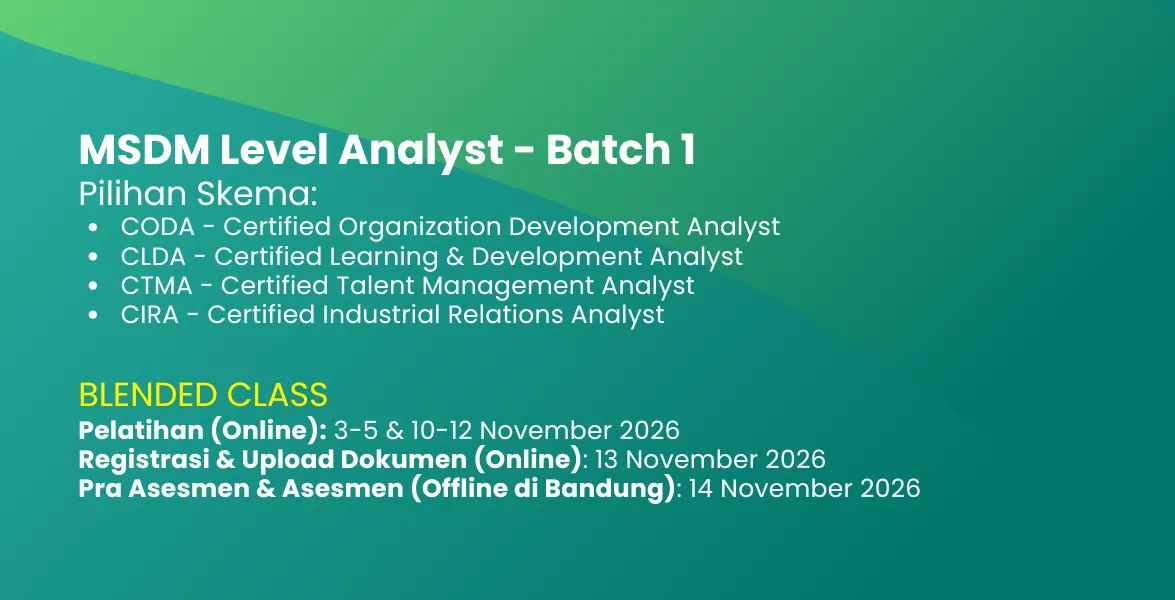 MSDM Level Analyst - Batch 1
Pilihan Skema:

- CODA - Certified Organization Development Analyst
- CLDA - Certified Learning & Development Analyst
- CTMA - Certified Talent Management Analyst
- CIRA - Certified Industrial Relations Analyst

BLENDED CLASS
Pelatihan (Online): 3-5 & 10-12 November 2026
Registrasi & Upload Dokumen (Online): 13 November 2026
Pra Asesmen & Asesmen (Offline di Bandung): 14 November 2026